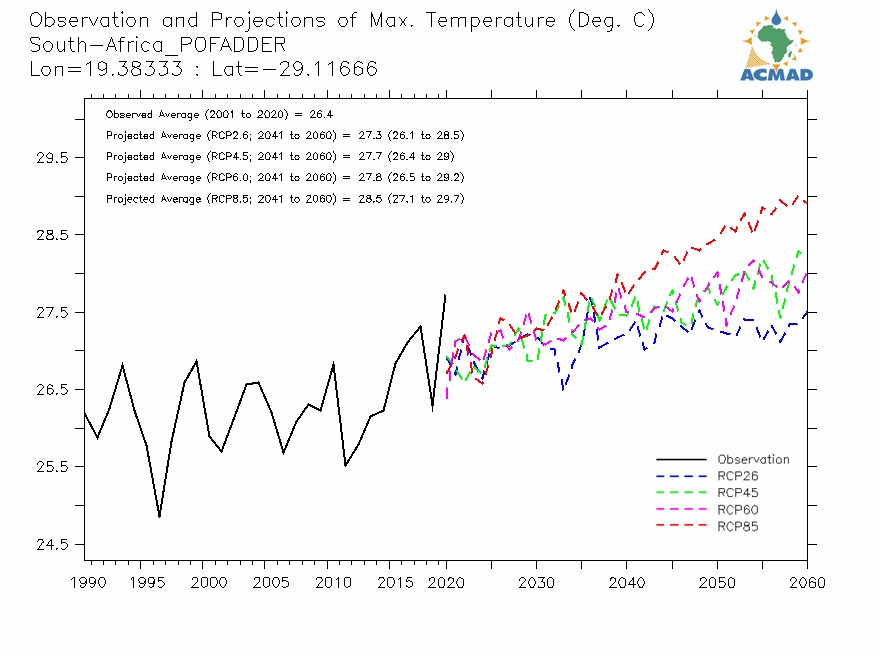 Observation and Projections of Max. Temperature (Deg. C)
South-Africa_POFADDER
Lon=19.38333 : Lat=-29.11666

ACMAD

Observed Average (2001 to 2020) = 26.4
Projected Average (RCP2.6; 2041 to 2060) = 27.3 (26.1 to 28.5)
Projected Average (RCP4.5; 2041 to 2060) = 27.7 (26.4 to 29)
Projected Average (RCP6.0; 2041 to 2060) = 27.8 (26.5 to 29.2)
Projected Average (RCP8.5; 2041 to 2060) = 28.5 (27.1 to 29.7)

29.5
28.5
27.5
26.5
25.5
24.5

Observation
RCP26
RCP45
RCP60
RCP85

1990 1995 2000 2005 2010 2015 2020 2030 2040 2050 2060